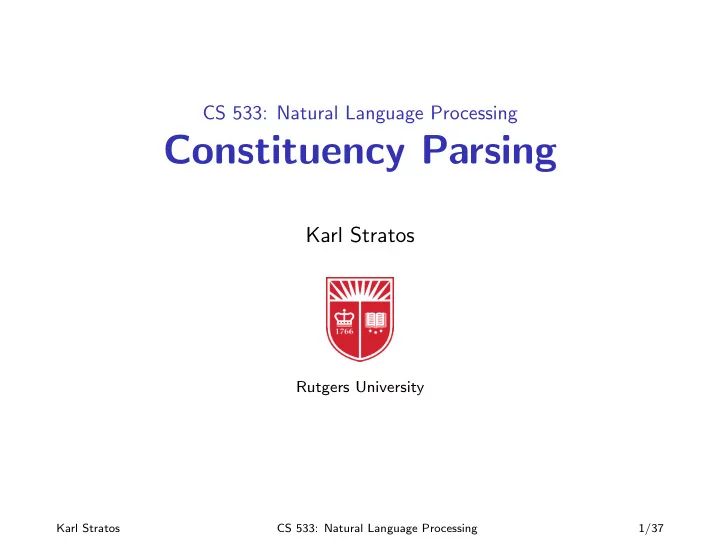 CS 533: Natural Language Processing
Constituency Parsing

Karl Stratos

1766

Rutgers University

Karl Stratos CS 533: Natural Language Processing 1/37